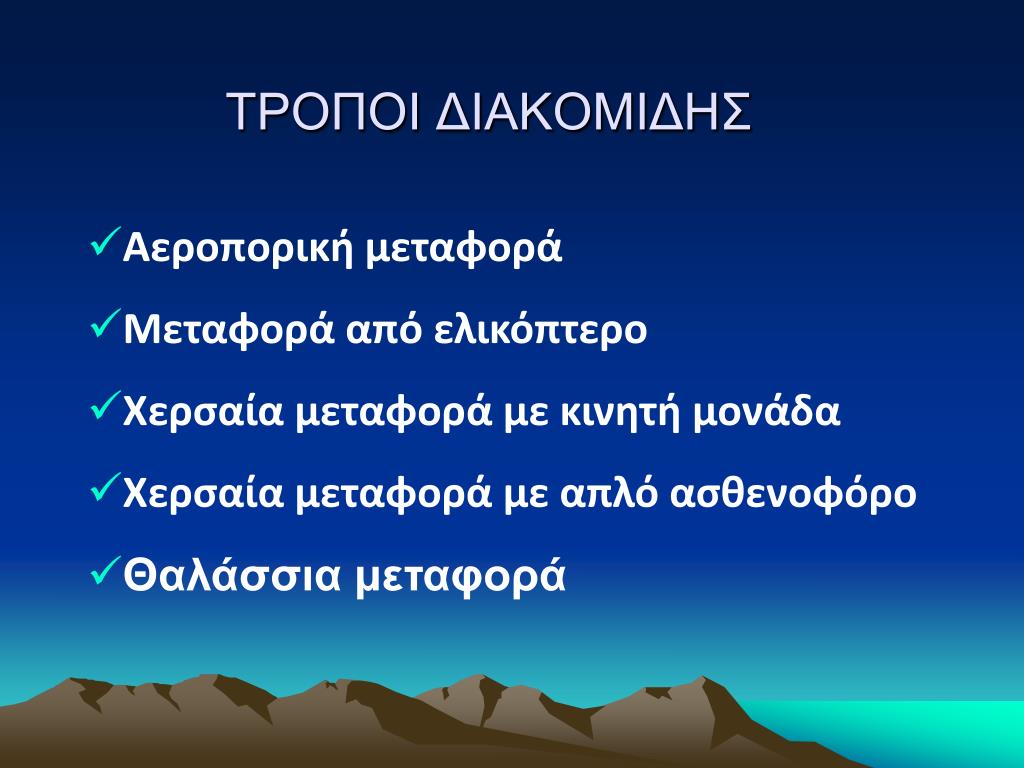 ΤΡΟΠΟΙ ΔΙΑΚΟΜΙΔΗΣ

✓Αεροπορική μεταφορά

✓Μεταφορά από ελικόπτερο

✓Χερσαία μεταφορά με κινητή μονάδα

✓Χερσαία μεταφορά με απλό ασθενοφόρο

✓Θαλάσσια μεταφορά